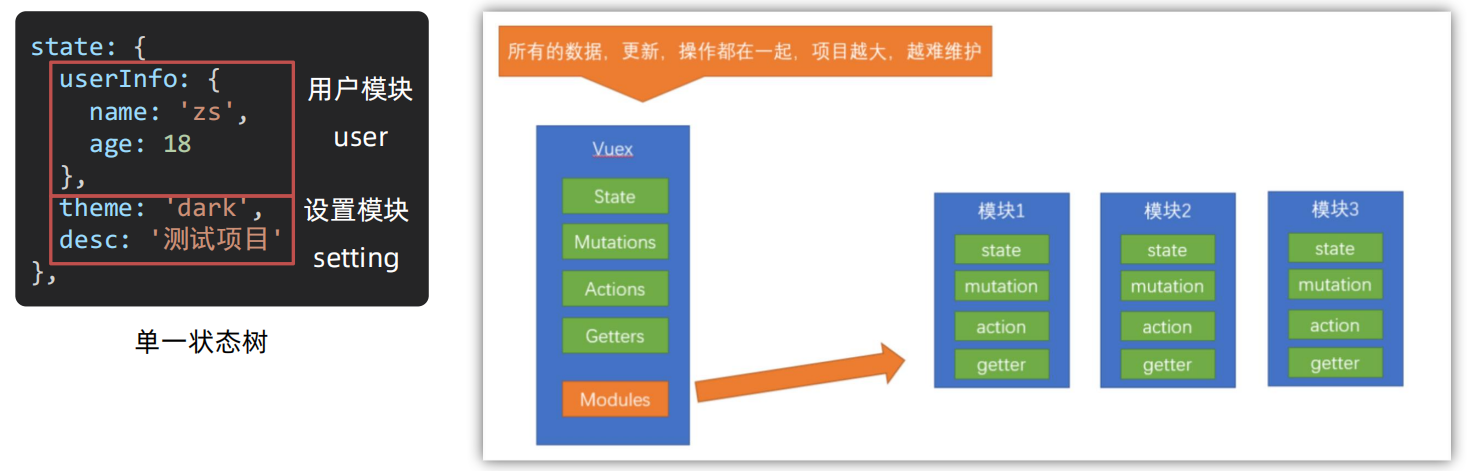 state: {
  userInfo: {
    name: 'zs',
    age: 18
  },
  theme: 'dark',
  desc: '测试项目'
},

用户模块
user

设置模块
setting

单一状态树

所有的数据，更新，操作都在一起，项目越大，越难维护

Vuex

State

Mutations

Actions

Getters

Modules

模块1
state
mutation
action
getter

模块2
state
mutation
action
getter

模块3
state
mutation
action
getter